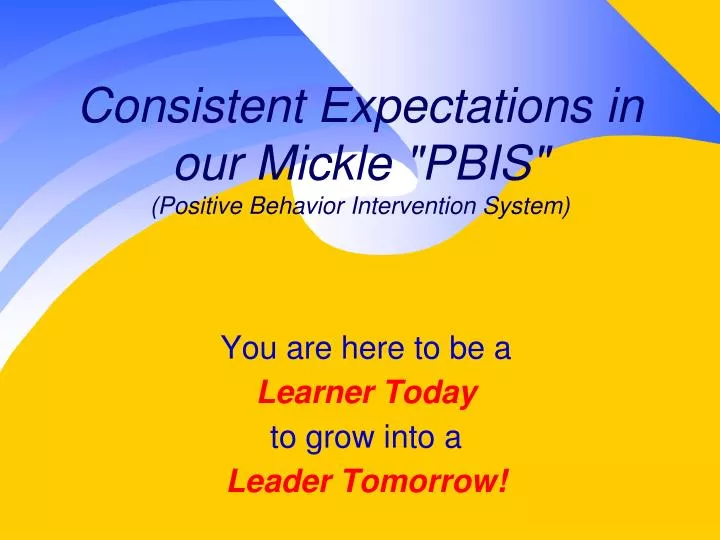 Consistent Expectations in our Mickle "PBIS"
(Positive Behavior Intervention System)

You are here to be a
Learner Today
to grow into a
Leader Tomorrow!